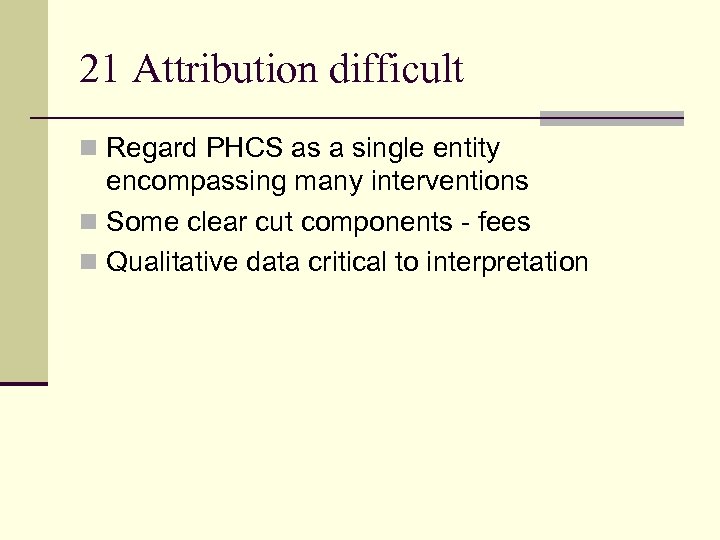 21 Attribution difficult

Regard PHCS as a single entity encompassing many interventions

Some clear cut components - fees

Qualitative data critical to interpretation